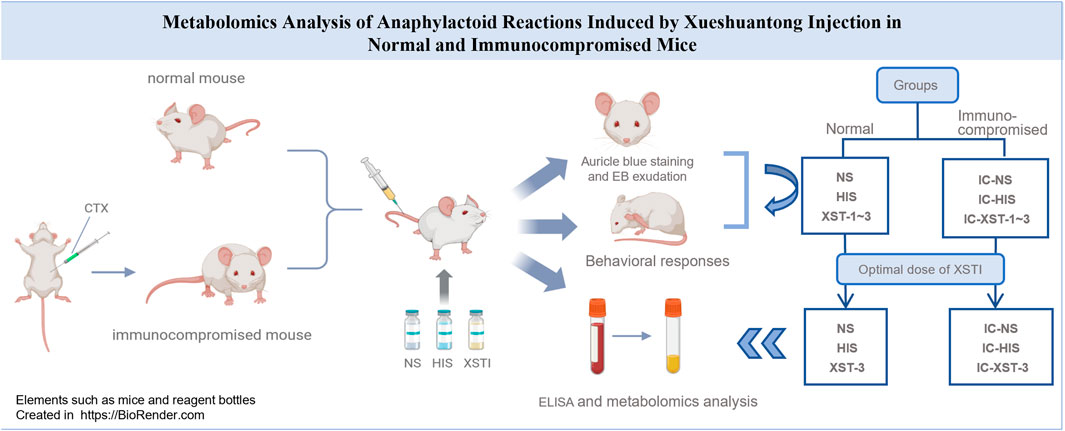 Metabolomics Analysis of Anaphylactoid Reactions Induced by Xueshuantong Injection in Normal and Immunocompromised Mice

normal mouse

CTX

immunocompromised mouse

NS HIS XSTI

Auricle blue staining and EB exudation

Behavioral responses

ELISA and metabolomics analysis

Groups

Normal

Immuno-compromised

NS
HIS
XST-1~3

IC-NS
IC-HIS
IC-XST-1~3

Optimal dose of XSTI

NS
HIS
XST-3

IC-NS
IC-HIS
IC-XST-3

Elements such as mice and reagent bottles
Created in https://BioRender.com